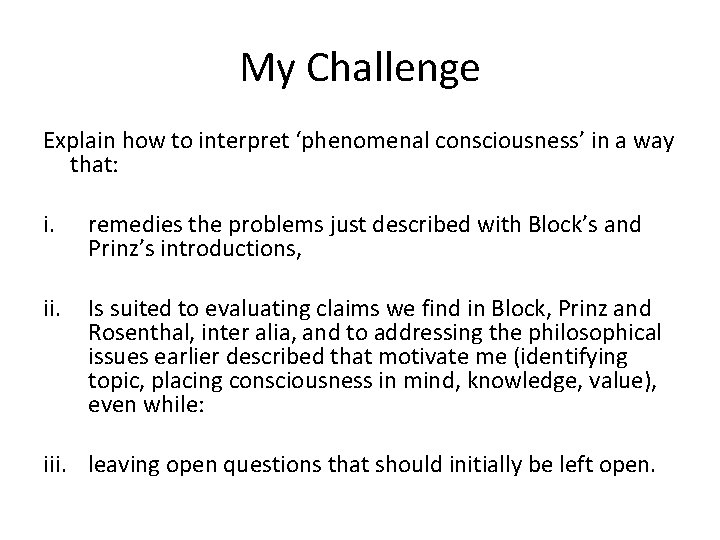 My Challenge

Explain how to interpret ‘phenomenal consciousness’ in a way that:

i. remedies the problems just described with Block’s and Prinz’s introductions,

ii. Is suited to evaluating claims we find in Block, Prinz and Rosenthal, inter alia, and to addressing the philosophical issues earlier described that motivate me (identifying topic, placing consciousness in mind, knowledge, value), even while:

iii. leaving open questions that should initially be left open.